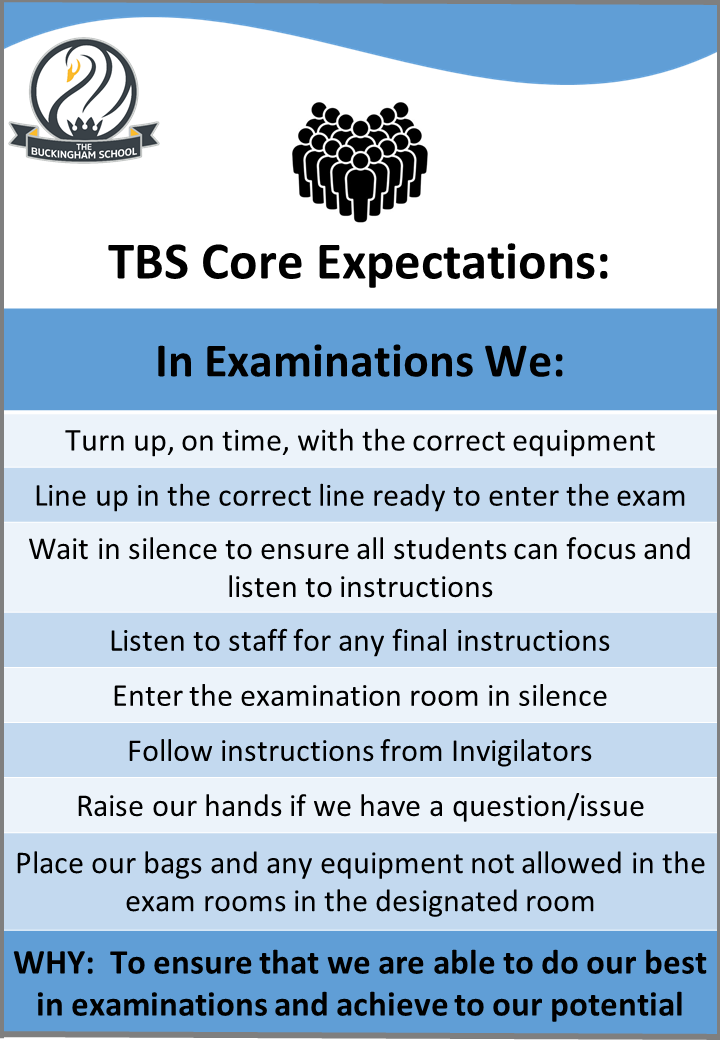 THE BUCKINGHAM SCHOOL

TBS Core Expectations:

In Examinations We:

Turn up, on time, with the correct equipment

Line up in the correct line ready to enter the exam

Wait in silence to ensure all students can focus and listen to instructions

Listen to staff for any final instructions

Enter the examination room in silence

Follow instructions from Invigilators

Raise our hands if we have a question/issue

Place our bags and any equipment not allowed in the exam rooms in the designated room

WHY: To ensure that we are able to do our best in examinations and achieve to our potential